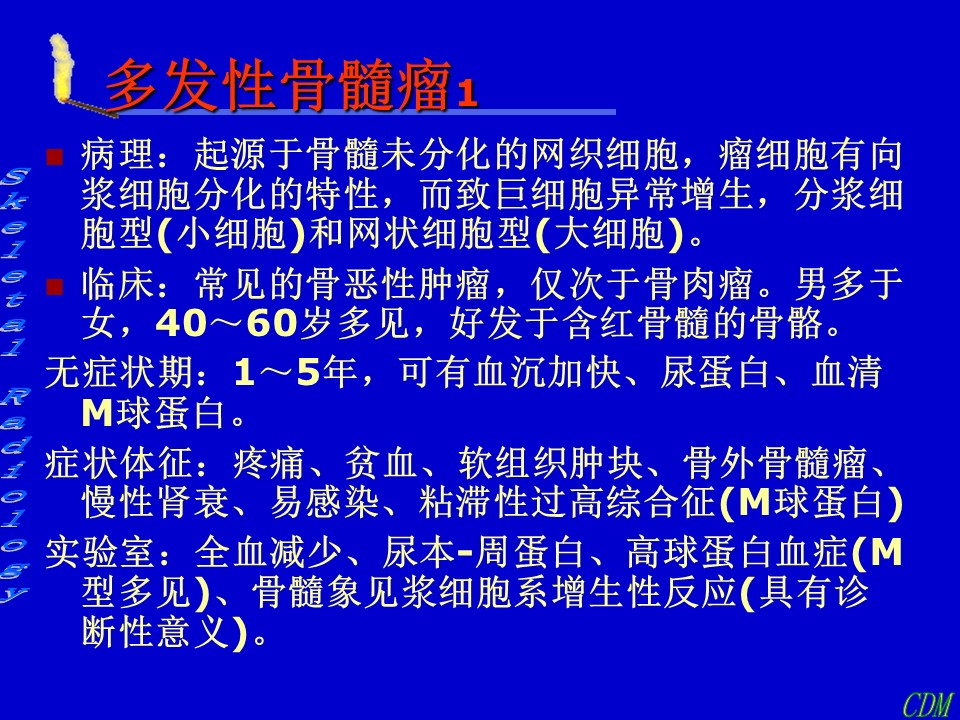 多发性骨髓瘤1

Skeletal Radiology

病理：起源于骨髓未分化的网织细胞，瘤细胞有向浆细胞分化的特性，而致巨细胞异常增生，分浆细胞型(小细胞)和网状细胞型(大细胞)。

临床：常见的骨恶性肿瘤，仅次于骨肉瘤。男多于女，40～60岁多见，好发于含红骨髓的骨骼。

无症状期：1～5年，可有血沉加快、尿蛋白、血清M球蛋白。

症状体征：疼痛、贫血、软组织肿块、骨外骨髓瘤、慢性肾衰、易感染、粘滞性过高综合征(M球蛋白)

实验室：全血减少、尿本-周蛋白、高球蛋白血症(M型多见)、骨髓象见浆细胞系增生性反应(具有诊断性意义)。

CDM